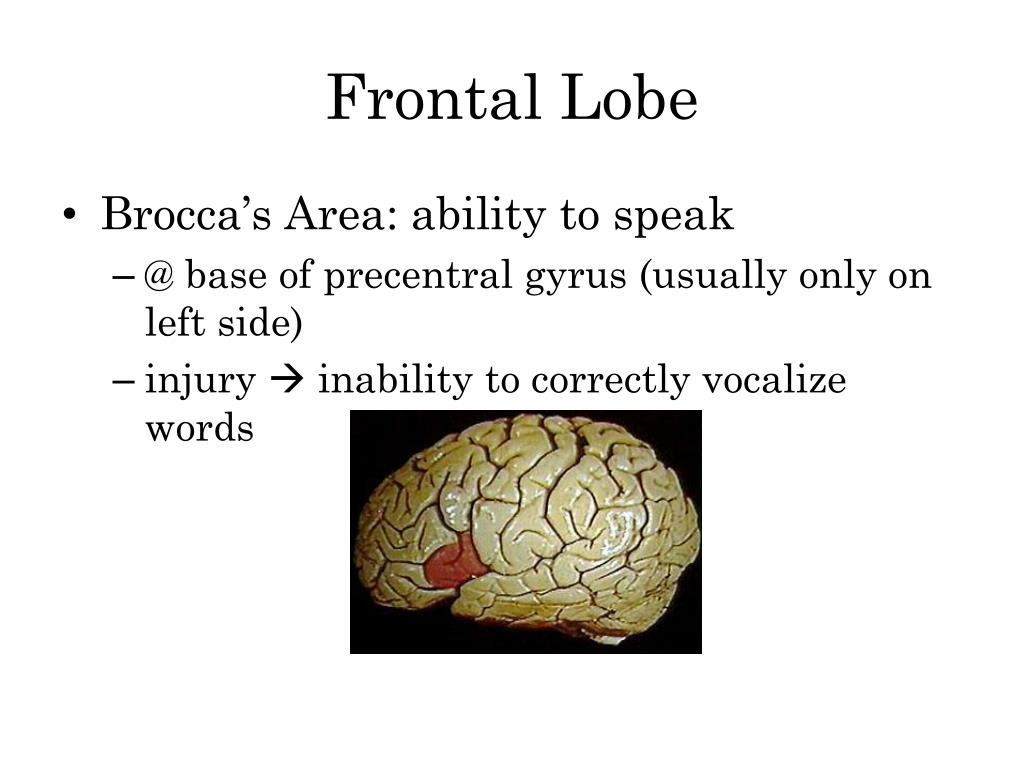 Frontal Lobe

• Brocca's Area: ability to speak
– @ base of precentral gyrus (usually only on left side)
– injury → inability to correctly vocalize words